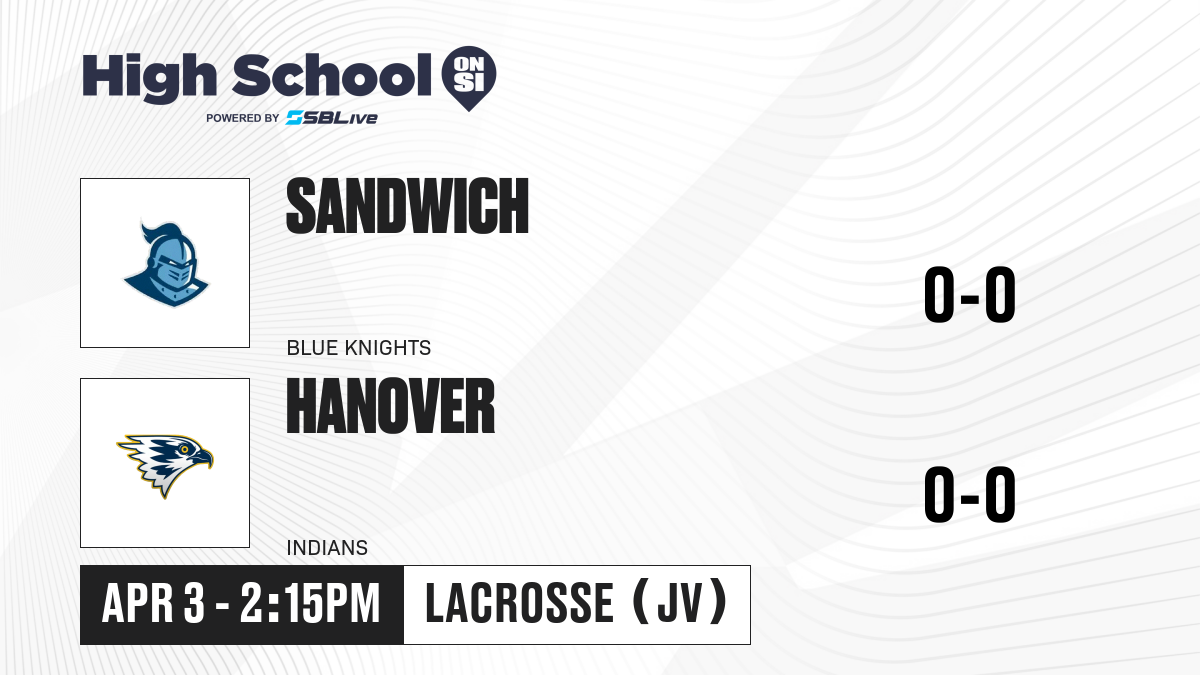 High School ON SI
POWERED BY SBLive

SANDWICH
BLUE KNIGHTS
0-0

HANOVER
INDIANS
0-0

APR 3 - 2:15PM
LACROSSE (JV)